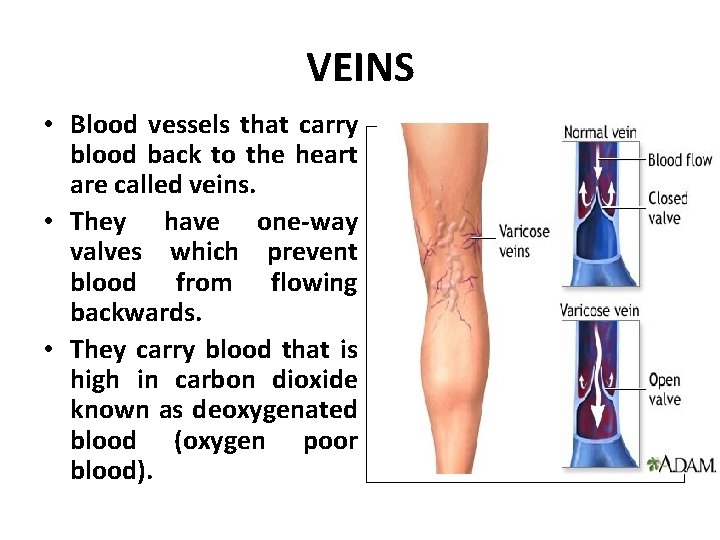 VEINS

• Blood vessels that carry blood back to the heart are called veins.
• They have one-way valves which prevent blood from flowing backwards.
• They carry blood that is high in carbon dioxide known as deoxygenated blood (oxygen poor blood).

Varicose veins

Normal vein
Blood flow
Closed valve

Varicose vein
Open valve

A.D.A.M.